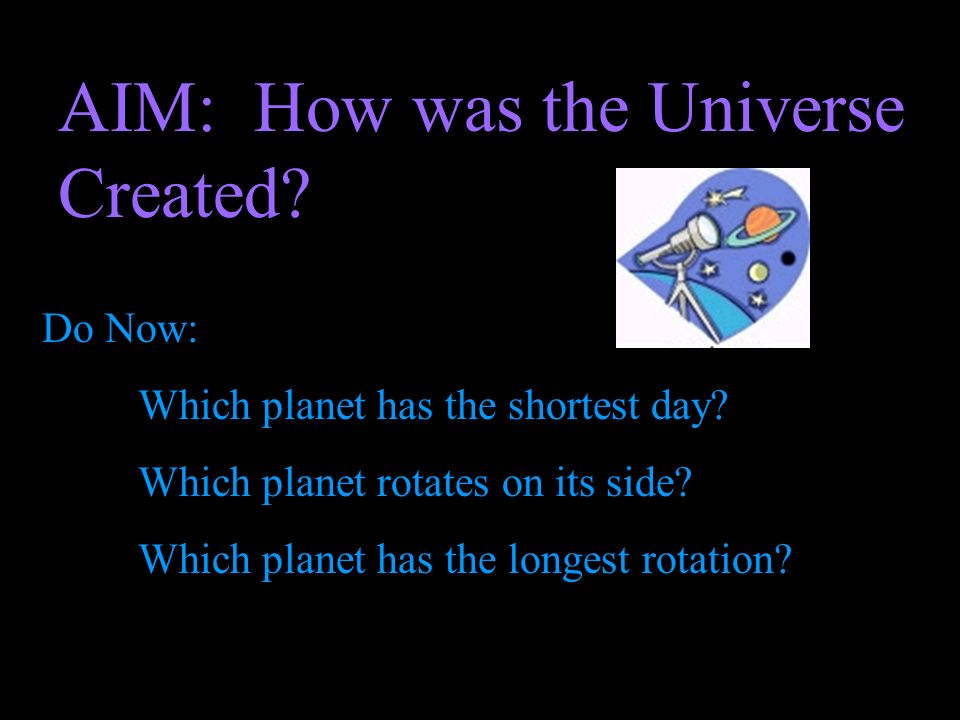 AIM: How was the Universe Created?

Do Now:

Which planet has the shortest day?

Which planet rotates on its side?

Which planet has the longest rotation?